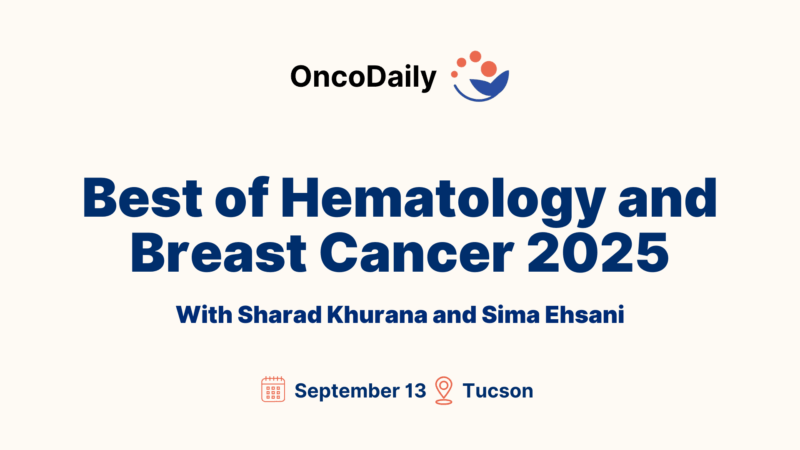 OncoDaily

Best of Hematology and Breast Cancer 2025

With Sharad Khurana and Sima Ehsani

September 13 Tucson